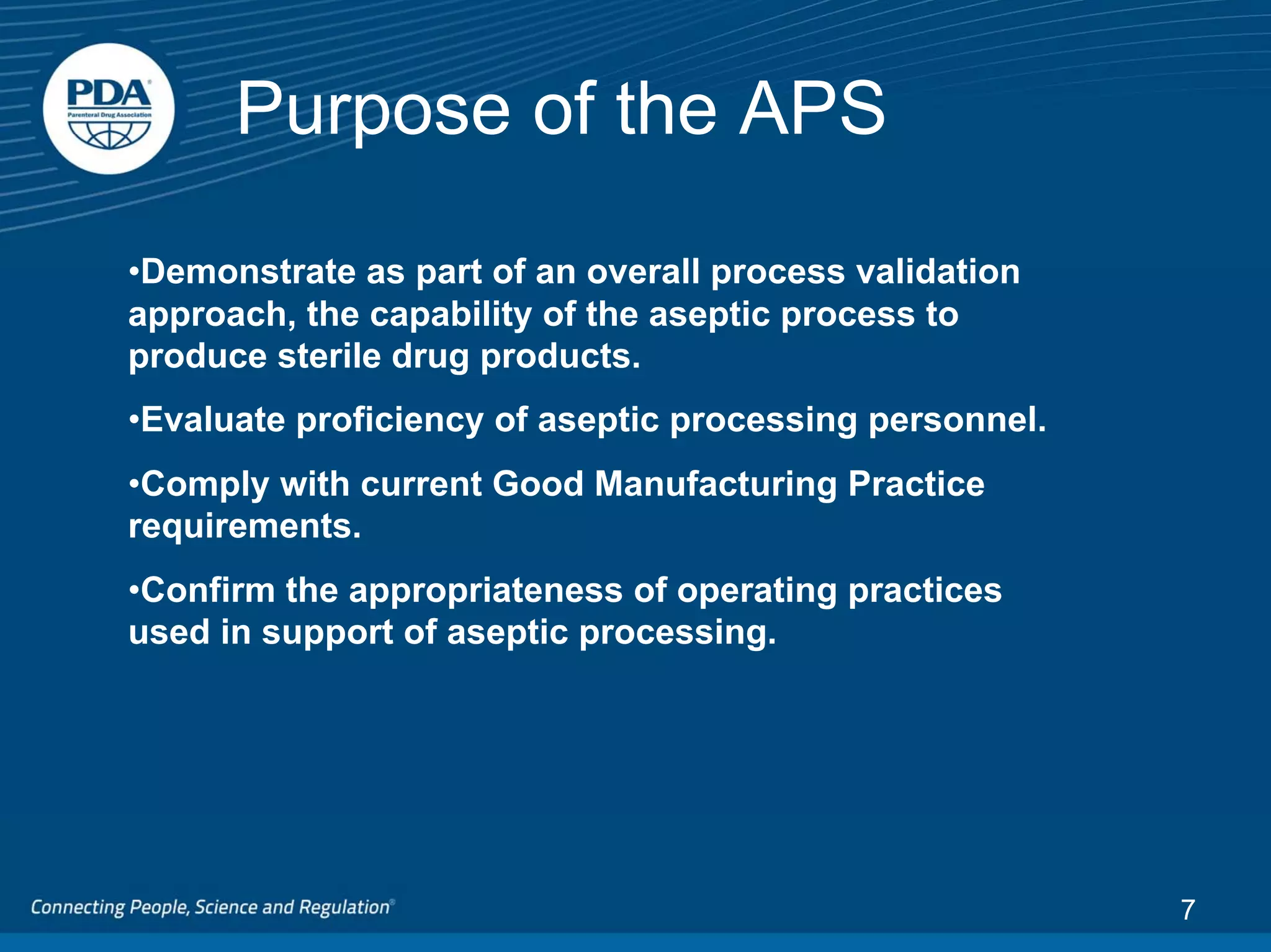 PDA®
Parenteral Drug Association

Purpose of the APS

•Demonstrate as part of an overall process validation approach, the capability of the aseptic process to produce sterile drug products.

•Evaluate proficiency of aseptic processing personnel.

•Comply with current Good Manufacturing Practice requirements.

•Confirm the appropriateness of operating practices used in support of aseptic processing.

Connecting People, Science and Regulation®

7